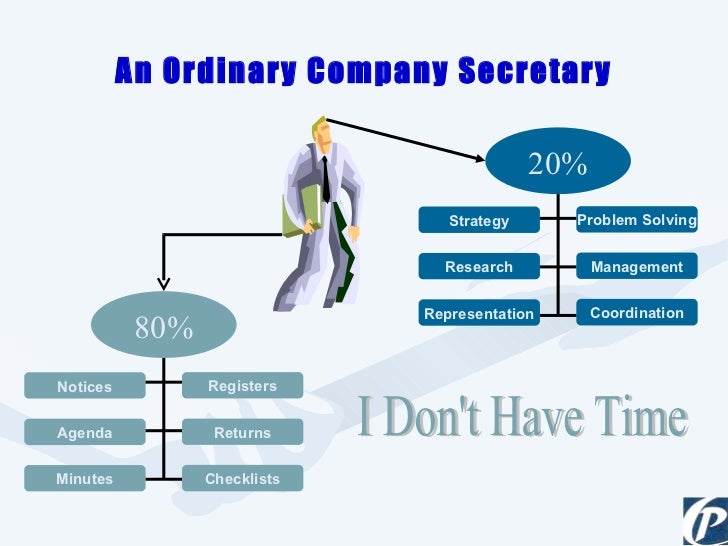 An Ordinary Company Secretary

20%

Strategy
Problem Solving
Research
Management
Representation
Coordination

80%

Notices
Registers
Agenda
Returns
Minutes
Checklists

I Don't Have Time

P